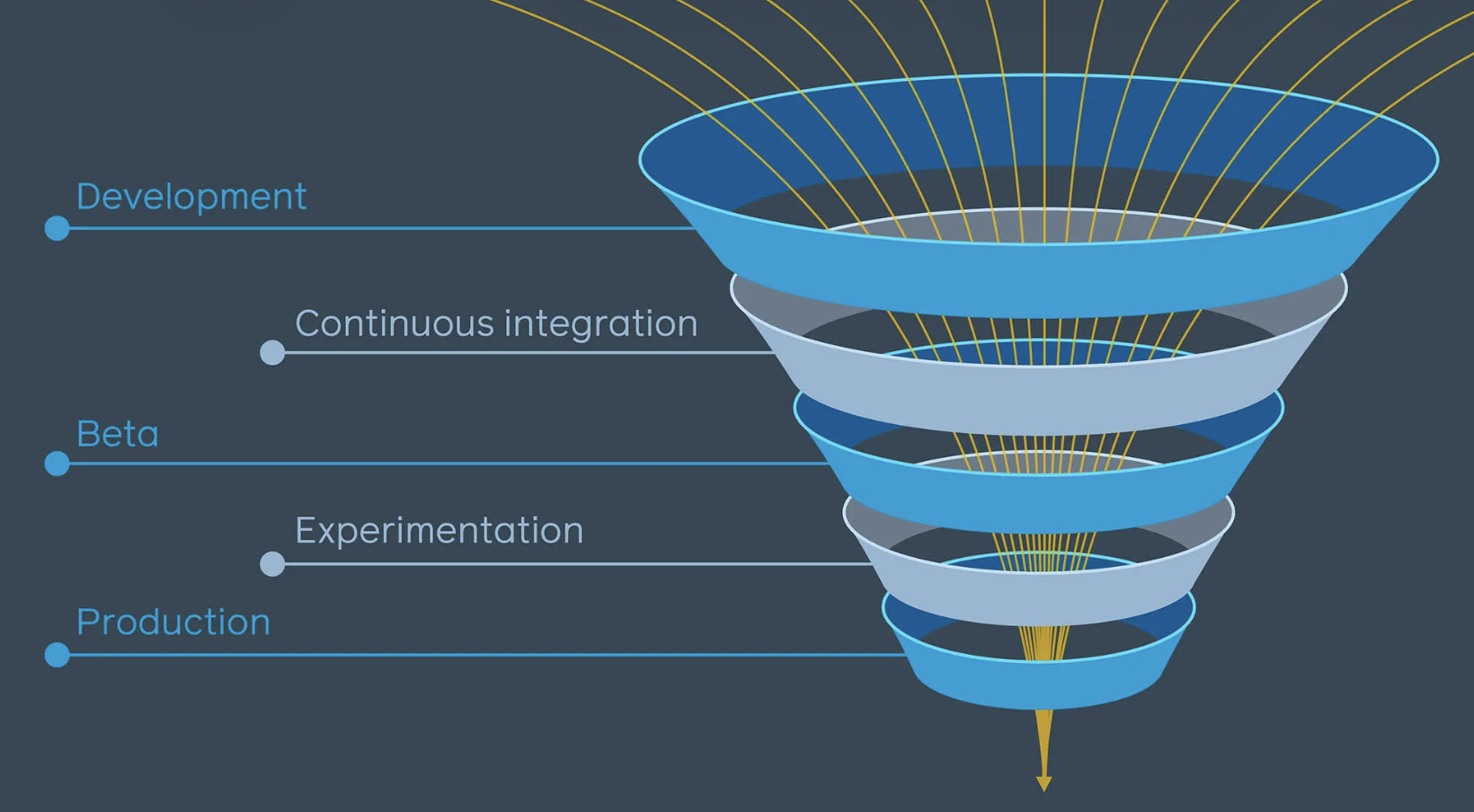 Development

Continuous integration

Beta

Experimentation

Production